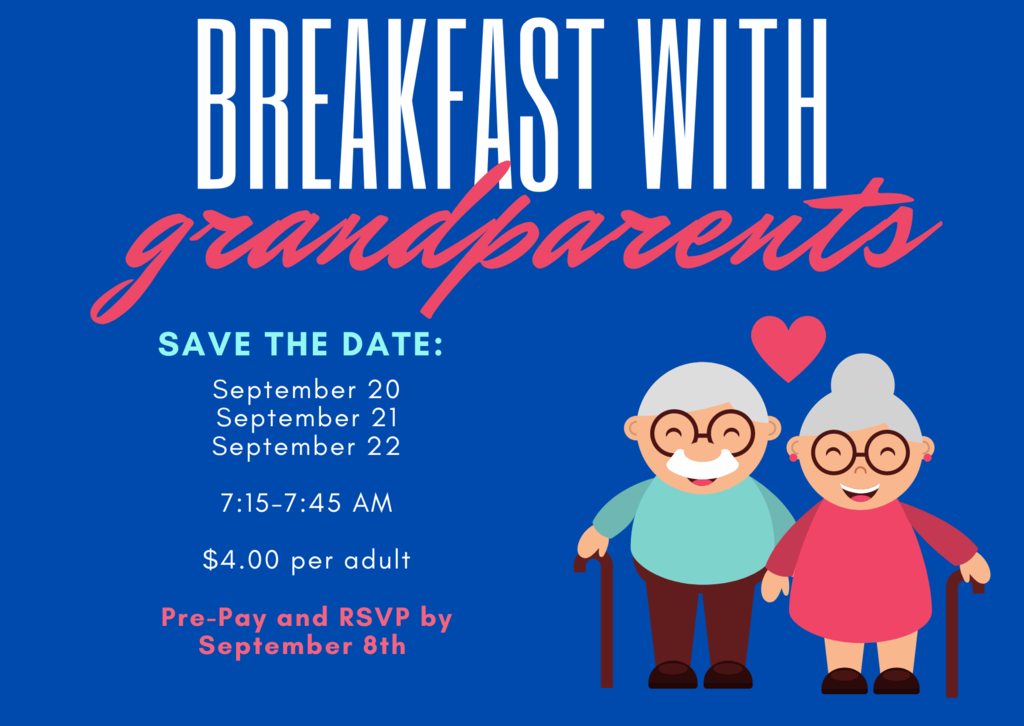 BREAKFAST WITH
grandparents

SAVE THE DATE:

September 20
September 21
September 22

7:15-7:45 AM

$4.00 per adult

Pre-Pay and RSVP by September 8th